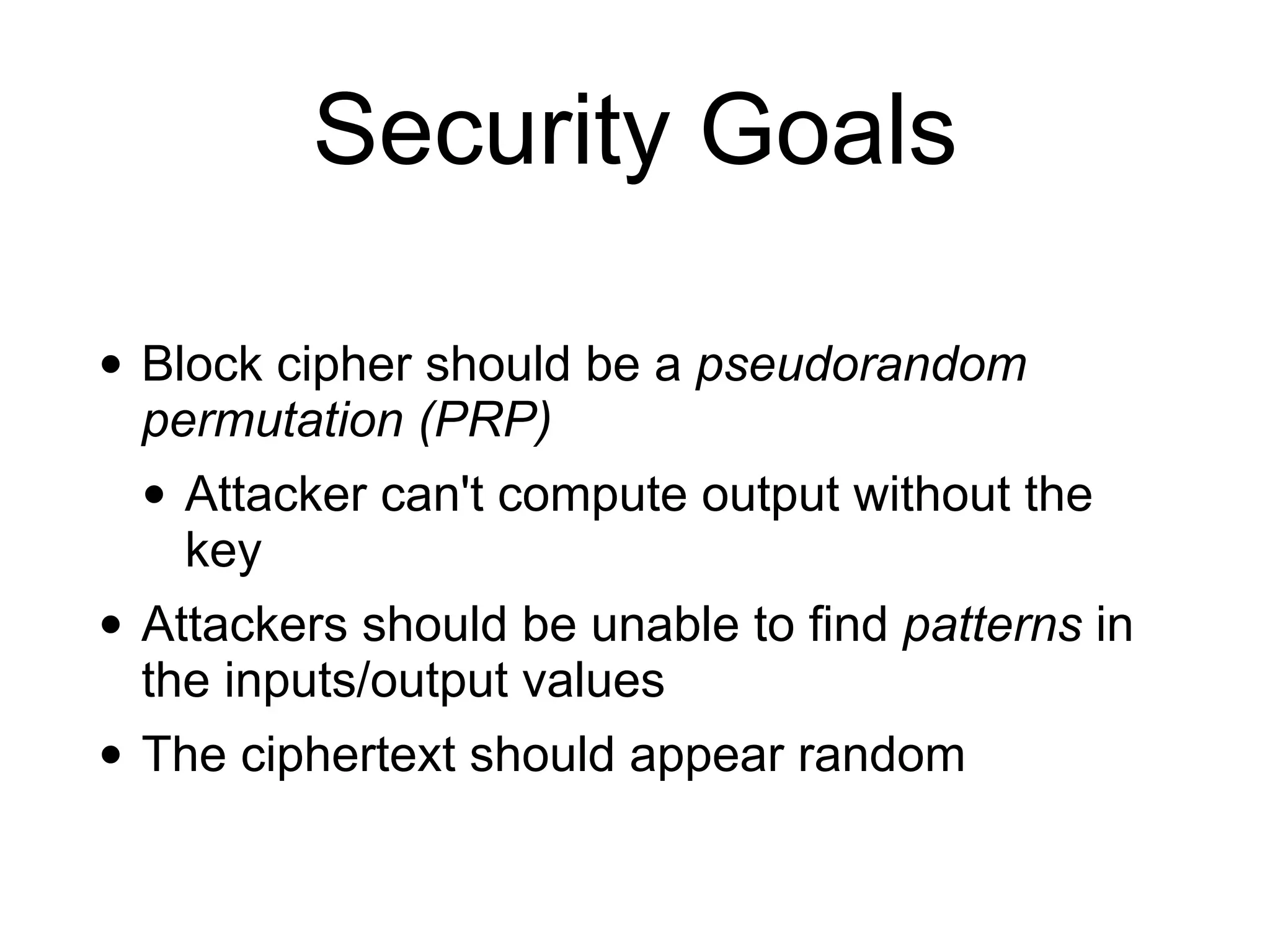 Security Goals

• Block cipher should be a pseudorandom permutation (PRP)
  • Attacker can't compute output without the key
• Attackers should be unable to find patterns in the inputs/output values
• The ciphertext should appear random